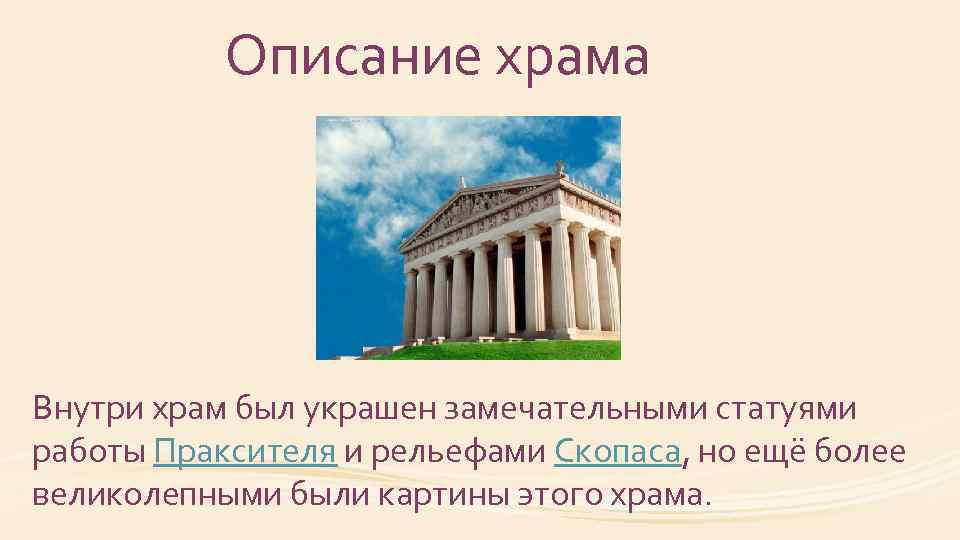 Описание храма

Внутри храм был украшен замечательными статуями работы Праксителя и рельефами Скопаса, но ещё более великолепными были картины этого храма.